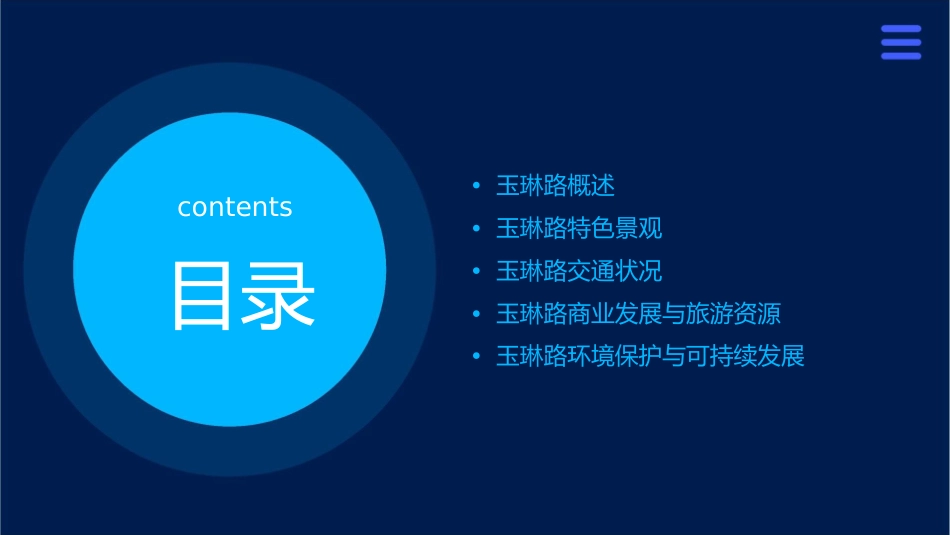 contents

目录

• 玉琳路概述
• 玉琳路特色景观
• 玉琳路交通状况
• 玉琳路商业发展与旅游资源
• 玉琳路环境保护与可持续发展